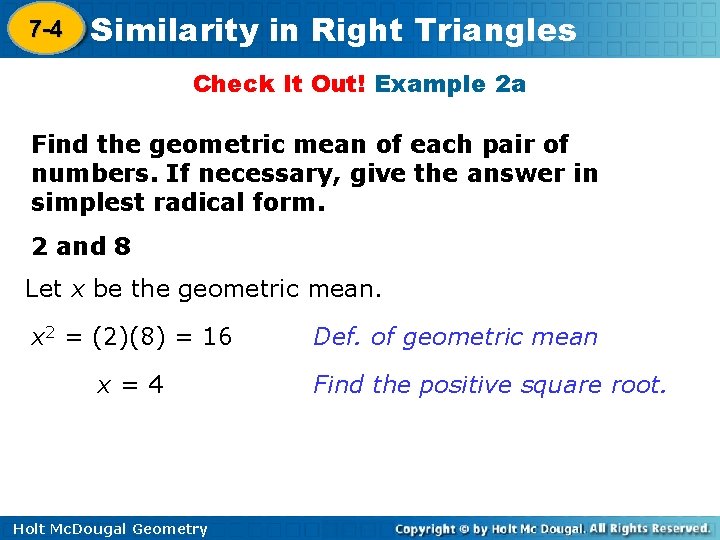 7-4 Similarity in Right Triangles

Check It Out! Example 2a

Find the geometric mean of each pair of numbers. If necessary, give the answer in simplest radical form.

2 and 8

Let $x$ be the geometric mean.

$x^2 = (2)(8) = 16$ Def. of geometric mean

$x = 4$ Find the positive square root.

Holt McDougal Geometry

Copyright © by Holt Mc Dougal. All Rights Reserved.